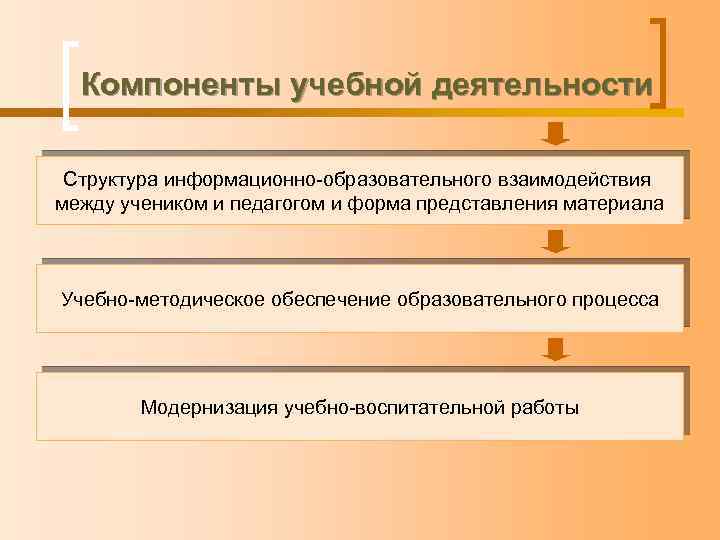 Компоненты учебной деятельности

Структура информационно-образовательного взаимодействия между учеником и педагогом и форма представления материала

Учебно-методическое обеспечение образовательного процесса

Модернизация учебно-воспитательной работы